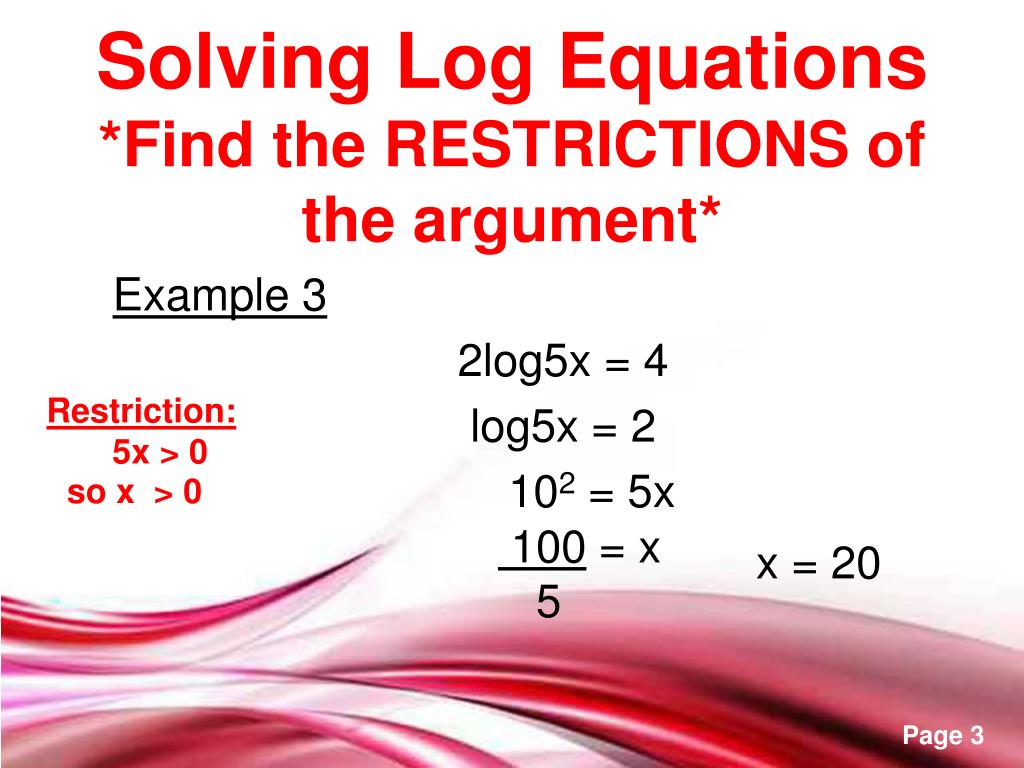 Solving Log Equations
*Find the RESTRICTIONS of the argument*

Example 3

Restriction:
5x > 0
so x > 0

2log5x = 4

log5x = 2

$10^2$ = 5x

$\frac{100}{5}$ = x

x = 20

Page 3